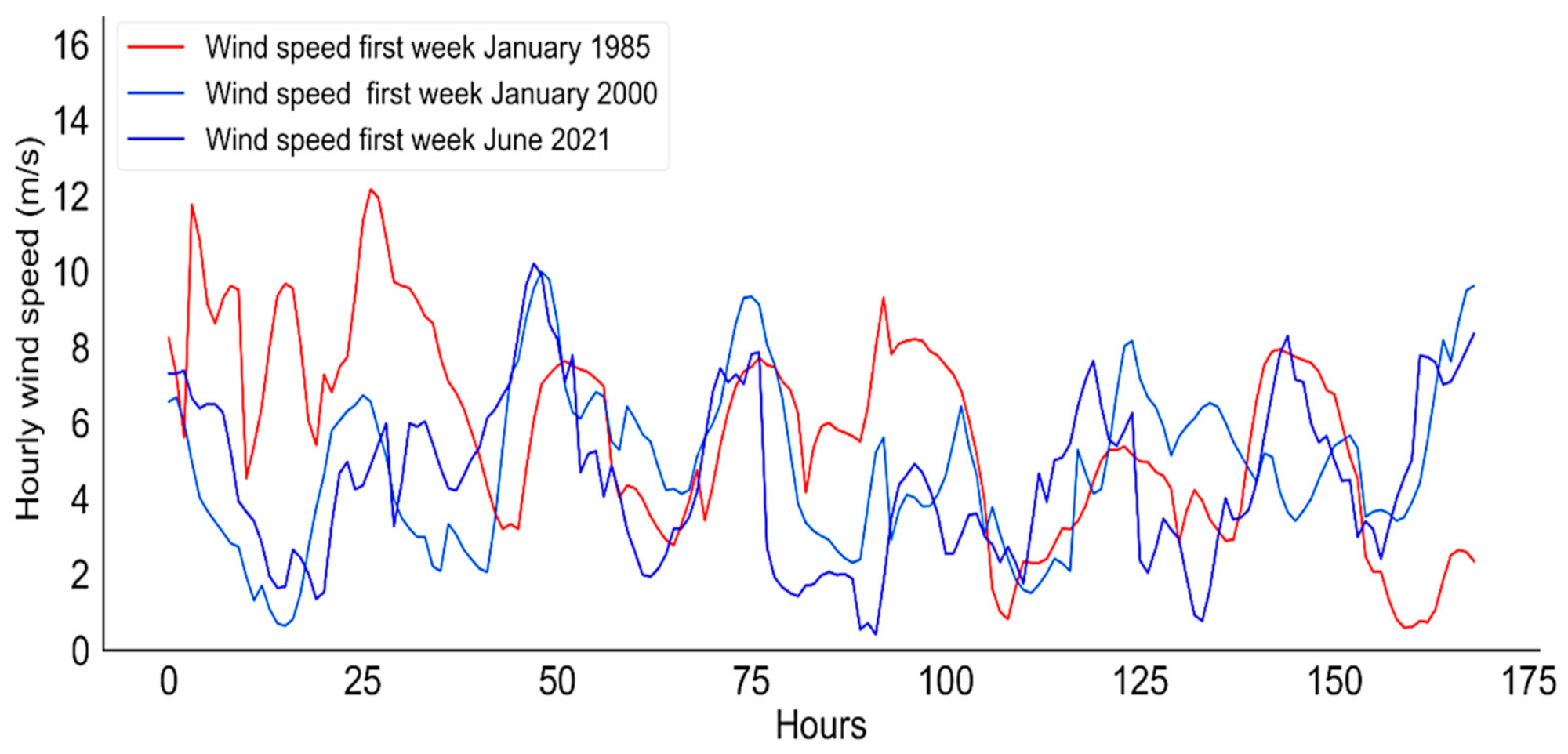 Wind speed first week January 1985
Wind speed first week January 2000
Wind speed first week June 2021

Hourly wind speed (m/s)

16
14
12
10
8
6
4
2
0

0 25 50 75 100 125 150 175

Hours